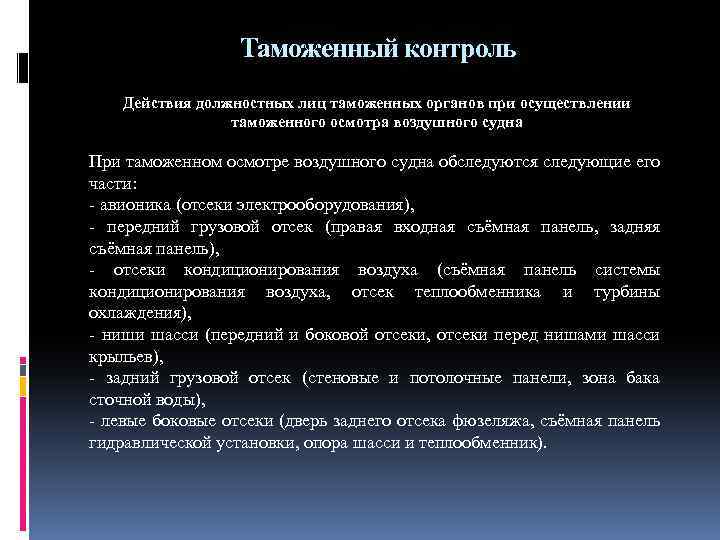 Таможенный контроль

Действия должностных лиц таможенных органов при осуществлении таможенного осмотра воздушного судна

При таможенном осмотре воздушного судна обследуются следующие его части:
- авионика (отсеки электрооборудования),
- передний грузовой отсек (правая входная съёмная панель, задняя съёмная панель),
- отсеки кондиционирования воздуха (съёмная панель системы кондиционирования воздуха, отсек теплообменника и турбины охлаждения),
- ниши шасси (передний и боковой отсеки, отсеки перед нишами шасси крыльев),
- задний грузовой отсек (стеновые и потолочные панели, зона бака сточной воды),
- левые боковые отсеки (дверь заднего отсека фюзеляжа, съёмная панель гидравлической установки, опора шасси и теплообменник).